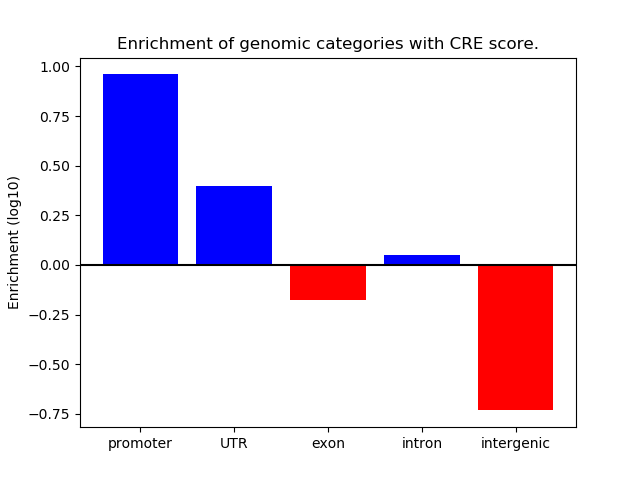 Enrichment of genomic categories with CRE score.

Enrichment (log10)

1.00
0.75
0.50
0.25
0.00
−0.25
−0.50
−0.75

promoter
UTR
exon
intron
intergenic